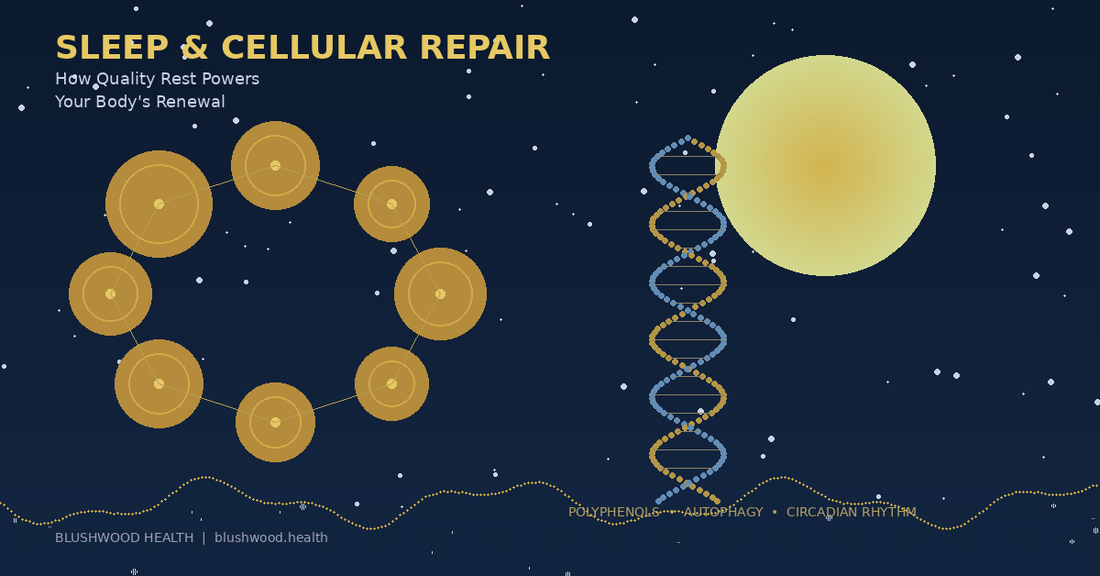 SLEEP & CELLULAR REPAIR
How Quality Rest Powers
Your Body's Renewal

POLYPHENOLS • AUTOPHAGY • CIRCADIAN RHYTHM

BLUSHWOOD HEALTH | blushwood.health